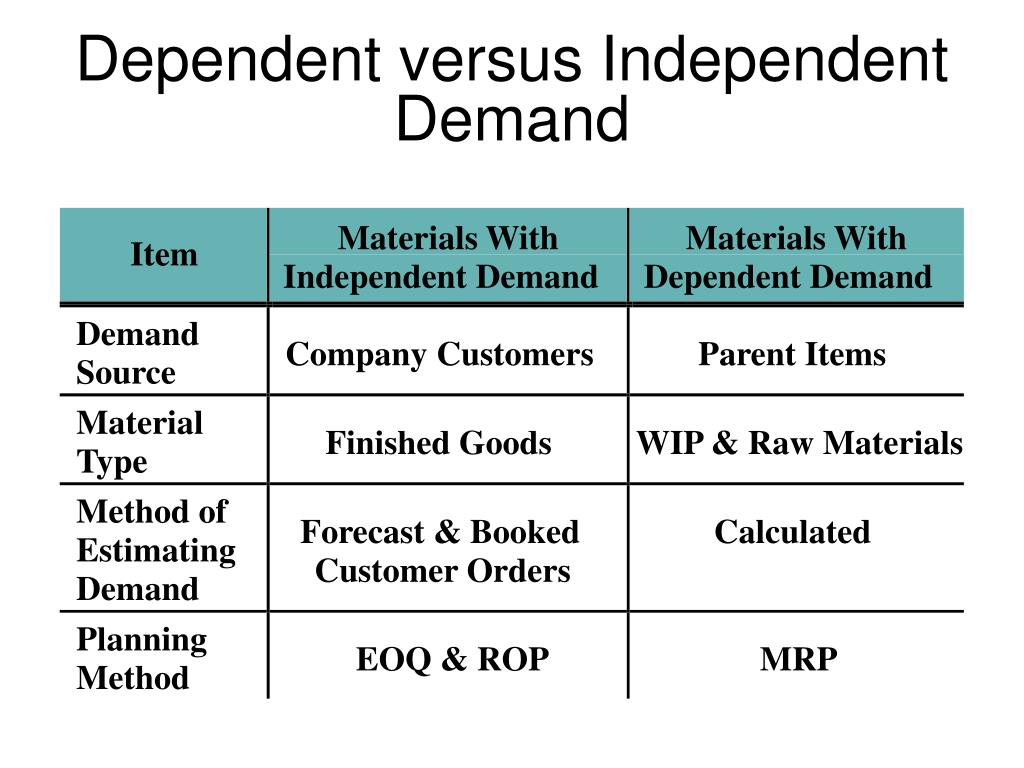 Dependent versus Independent Demand

| Item | Materials With Independent Demand | Materials With Dependent Demand |
|---|---|---|
| Demand Source | Company Customers | Parent Items |
| Material Type | Finished Goods | WIP & Raw Materials |
| Method of Estimating Demand | Forecast & Booked Customer Orders | Calculated |
| Planning Method | EOQ & ROP | MRP |